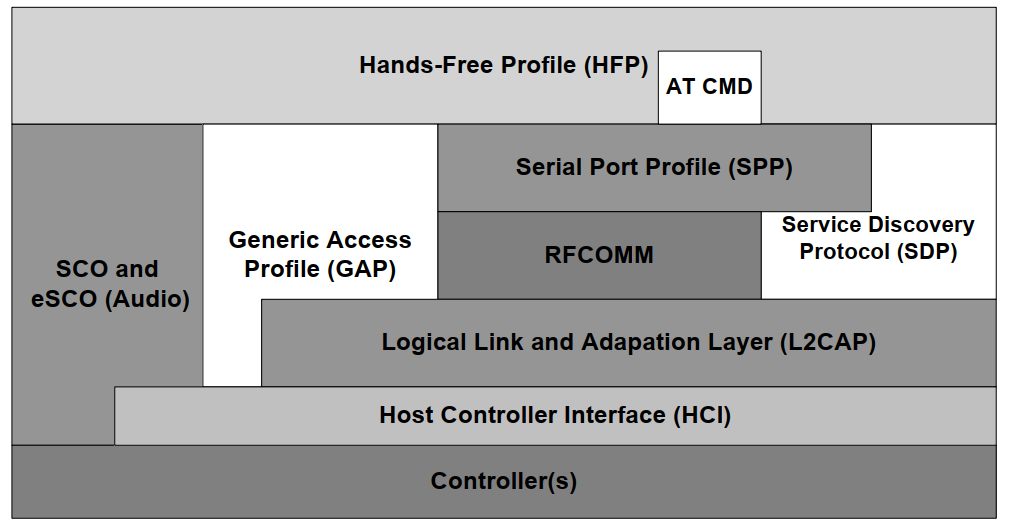 Hands-Free Profile (HFP)
AT CMD
Serial Port Profile (SPP)
SCO and eSCO (Audio)
Generic Access Profile (GAP)
RFCOMM
Service Discovery Protocol (SDP)
Logical Link and Adapation Layer (L2CAP)
Host Controller Interface (HCI)
Controller(s)